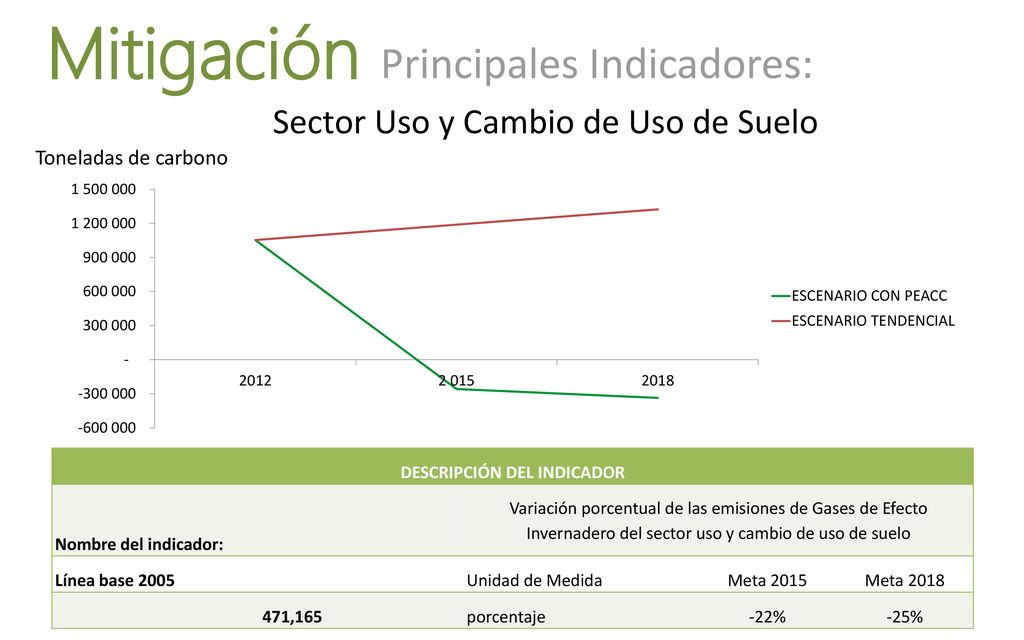 Mitigación Principales Indicadores:

Sector Uso y Cambio de Uso de Suelo

Toneladas de carbono

1 500 000
1 200 000
900 000
600 000
300 000
-
-300 000
-600 000

2012
2 015
2018

ESCENARIO CON PEACC
ESCENARIO TENDENCIAL

| DESCRIPCIÓN DEL INDICADOR | | | |
|---|---|---|---|
| Nombre del indicador: | Variación porcentual de las emisiones de Gases de Efecto Invernadero del sector uso y cambio de uso de suelo | | |
| Línea base 2005 | Unidad de Medida | Meta 2015 | Meta 2018 |
| 471,165 | porcentaje | -22% | -25% |